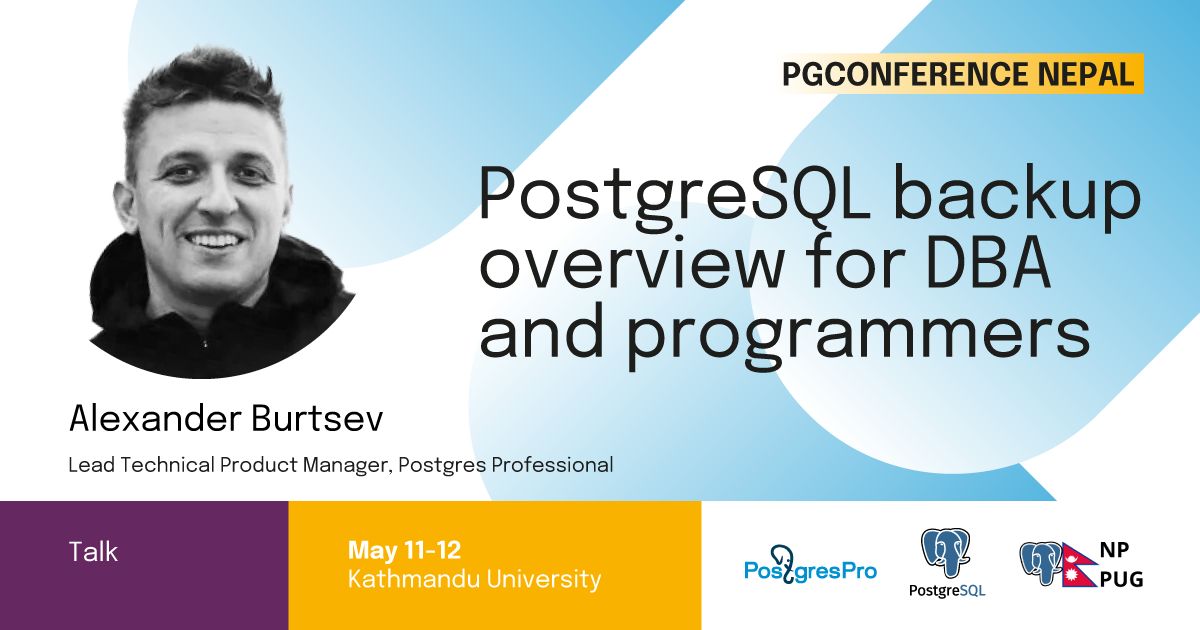 PGCONFERENCE NEPAL

PostgreSQL backup overview for DBA and programmers

Alexander Burtsev

Lead Technical Product Manager, Postgres Professional

Talk

May 11-12
Kathmandu University

PostgresPro

PostgreSQL

NP
PUG